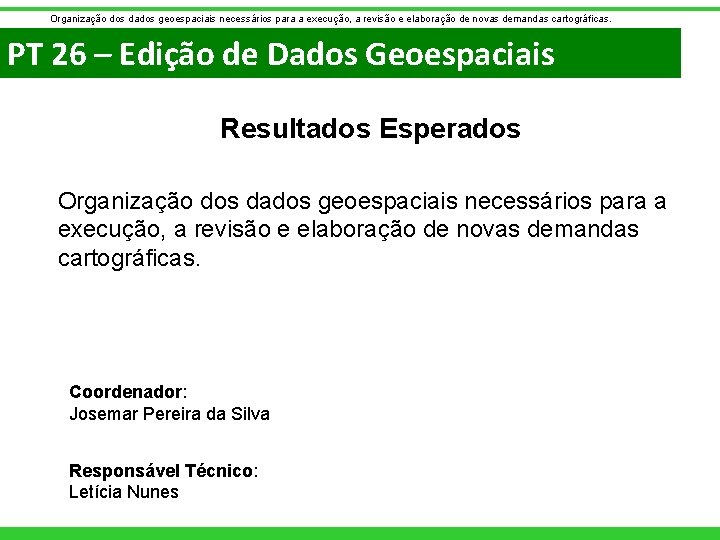 Organização dos dados geoespaciais necessários para a execução, a revisão e elaboração de novas demandas cartográficas.

PT 26 – Edição de Dados Geoespaciais

Resultados Esperados

Organização dos dados geoespaciais necessários para a execução, a revisão e elaboração de novas demandas cartográficas.

Coordenador:
Josemar Pereira da Silva

Responsável Técnico:
Letícia Nunes